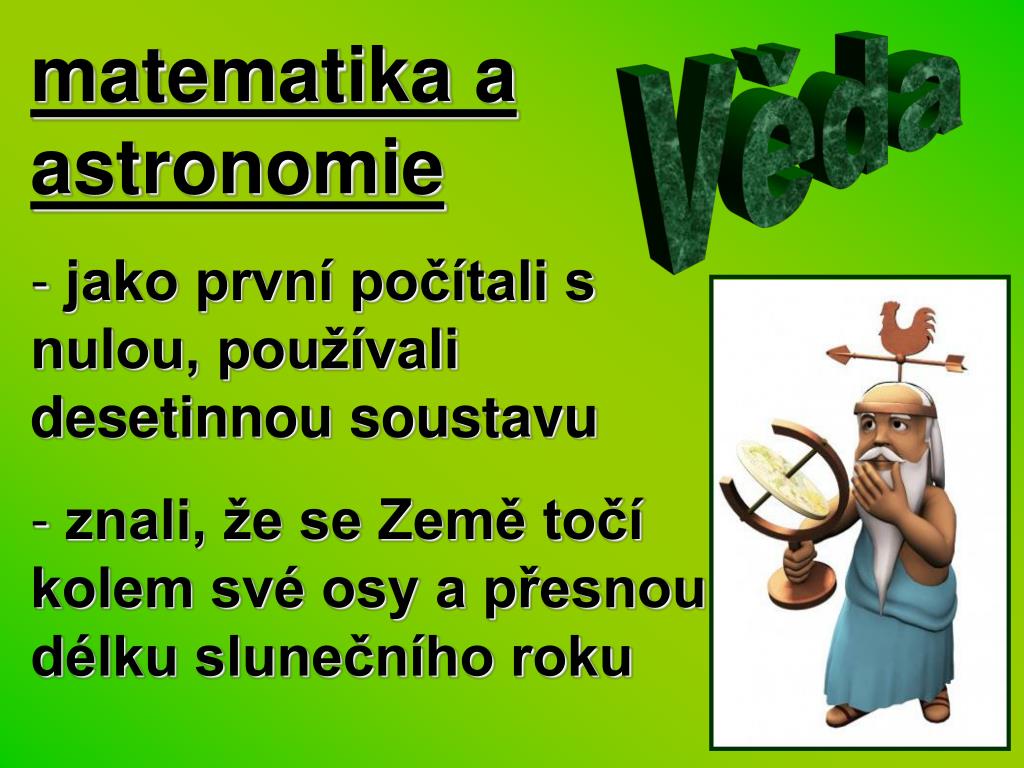 matematika a astronomie

Věda

- jako první počítali s nulou, používali desetinnou soustavu

- znali, že se Země točí kolem své osy a přesnou délku slunečního roku